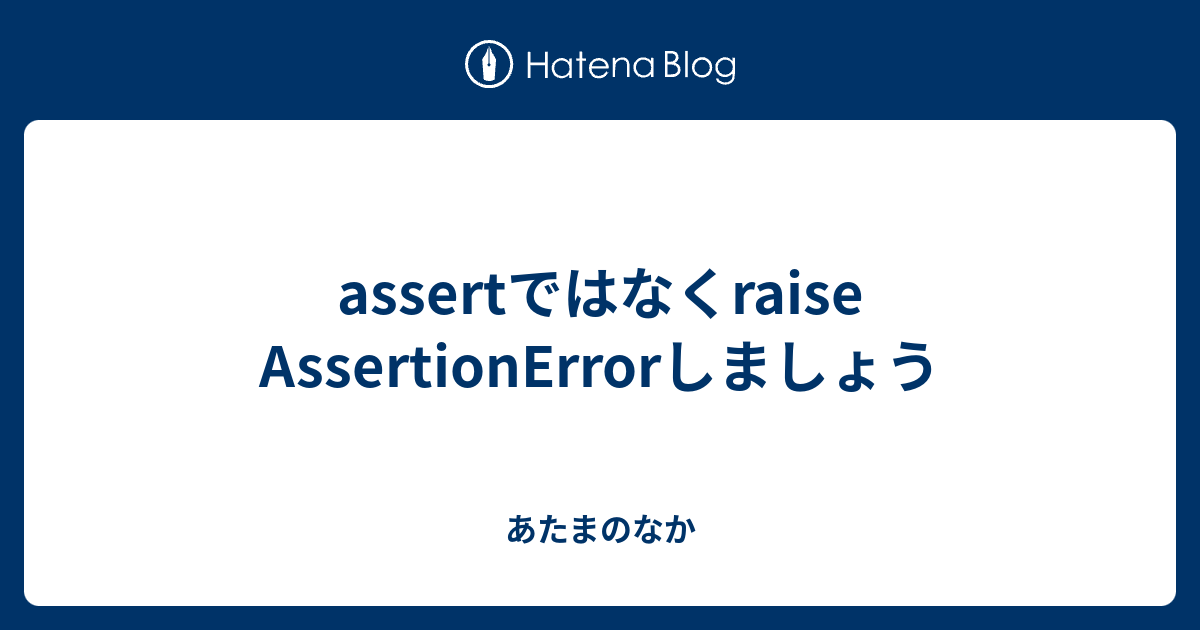 Hatena Blog

assertではなくraise AssertionErrorしましょう

あたまのなか